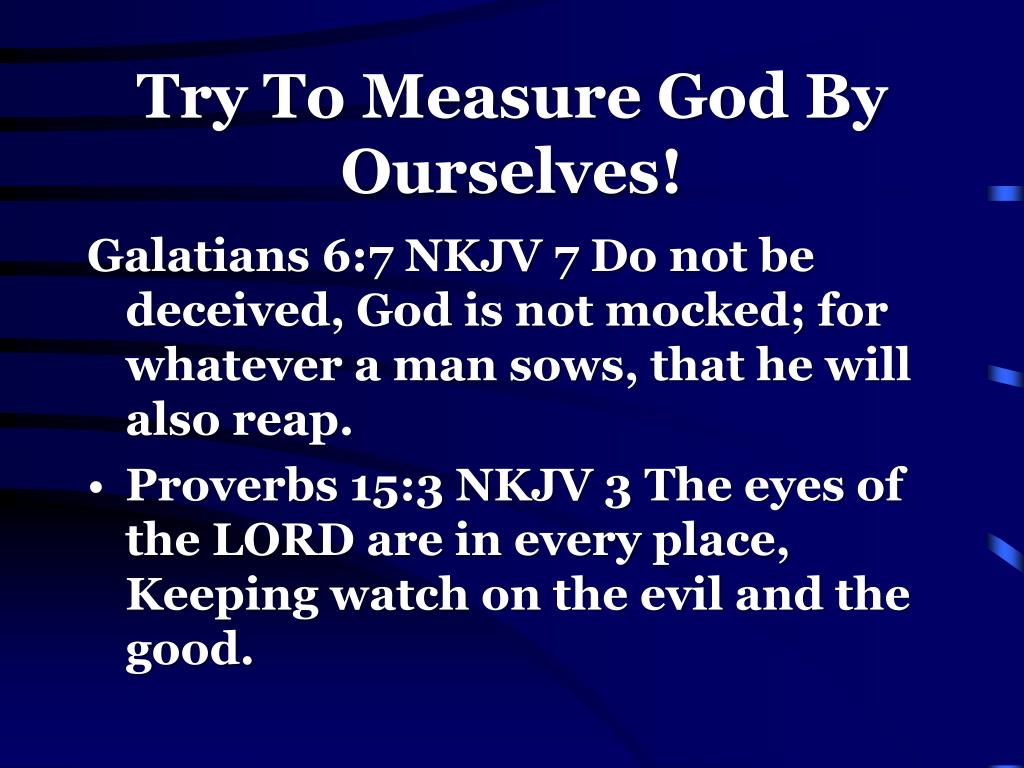 Try To Measure God By Ourselves!

Galatians 6:7 NKJV 7 Do not be deceived, God is not mocked; for whatever a man sows, that he will also reap.

• Proverbs 15:3 NKJV 3 The eyes of the LORD are in every place, Keeping watch on the evil and the good.